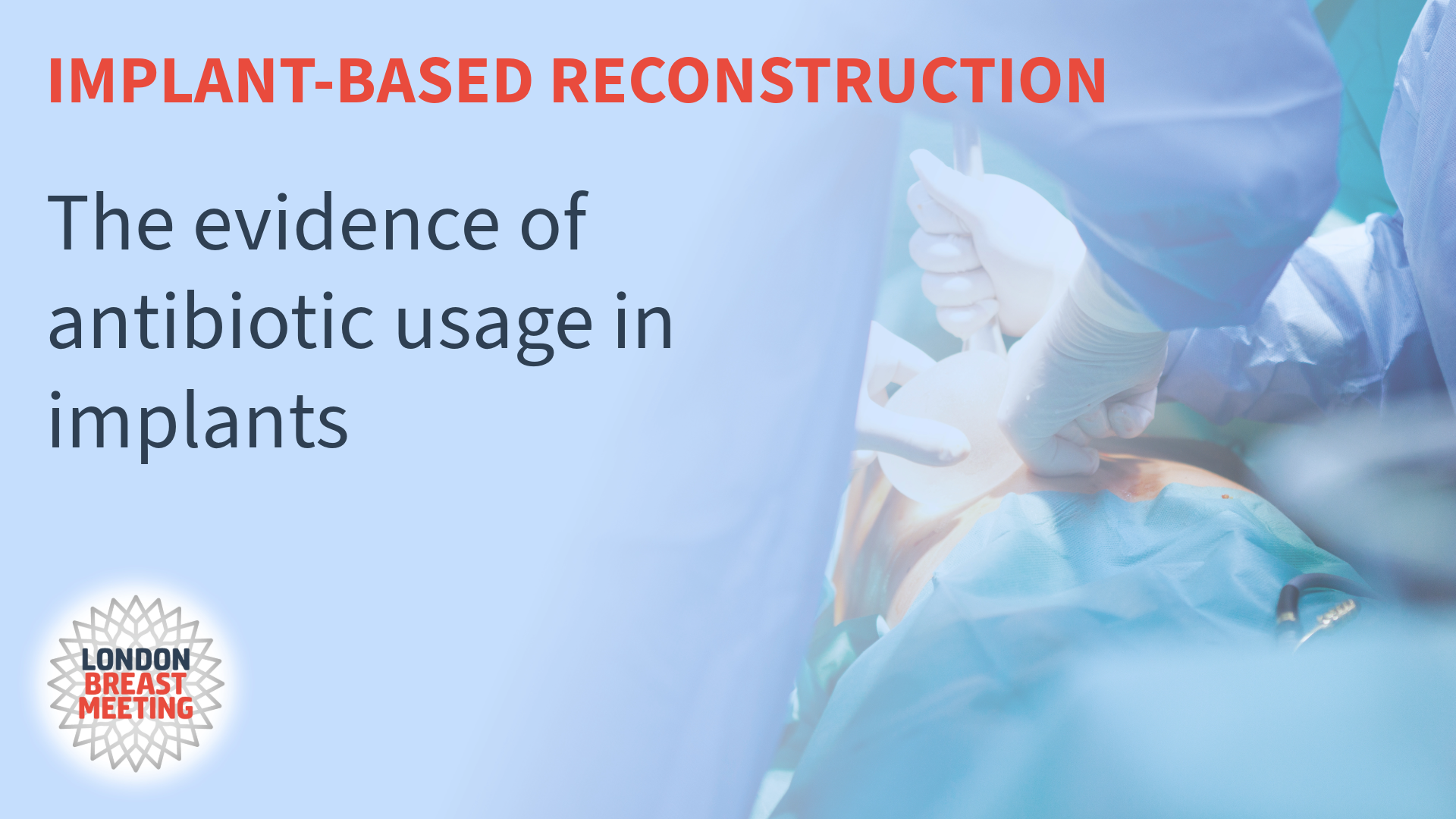 IMPLANT-BASED RECONSTRUCTION

The evidence of antibiotic usage in implants

LONDON
BREAST
MEETING